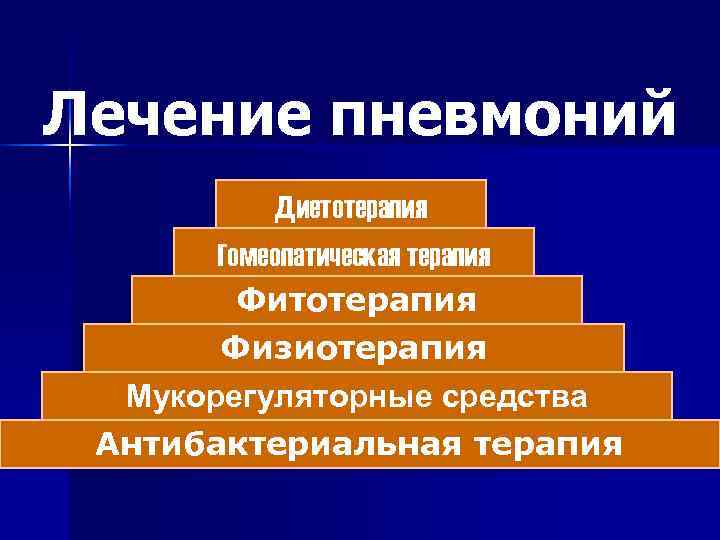 Лечение пневмоний

Диетотерапия

Гомеопатическая терапия

Фитотерапия

Физиотерапия

Мукорегуляторные средства

Антибактериальная терапия